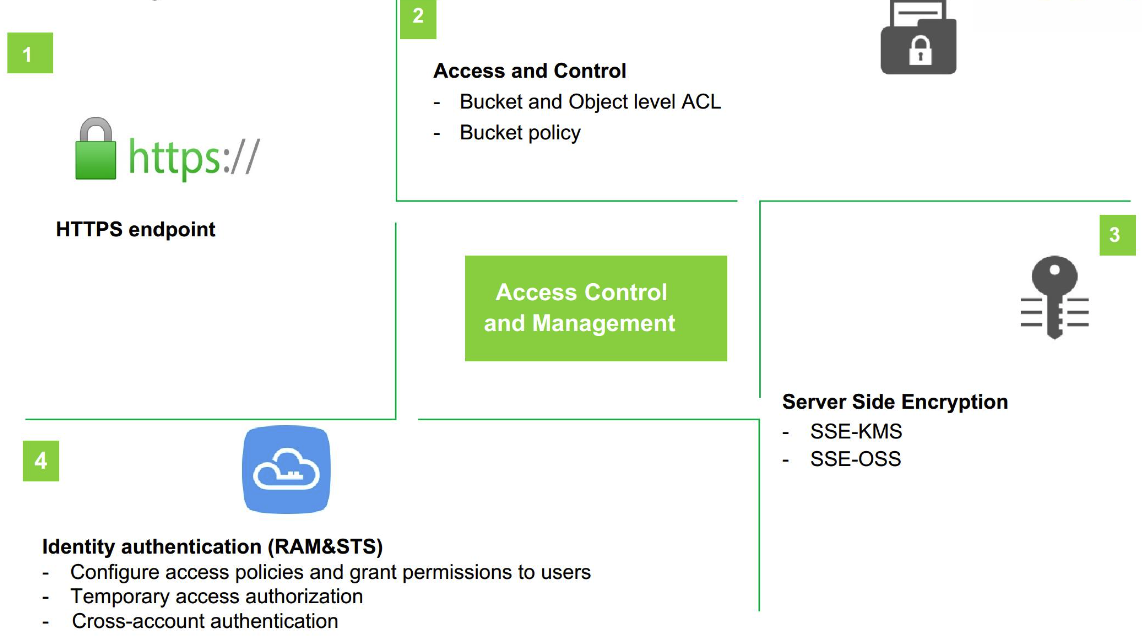 1

https://

HTTPS endpoint

2

Access and Control
- Bucket and Object level ACL
- Bucket policy

Access Control and Management

3

Server Side Encryption
- SSE-KMS
- SSE-OSS

4

Identity authentication (RAM&STS)
- Configure access policies and grant permissions to users
- Temporary access authorization
- Cross-account authentication